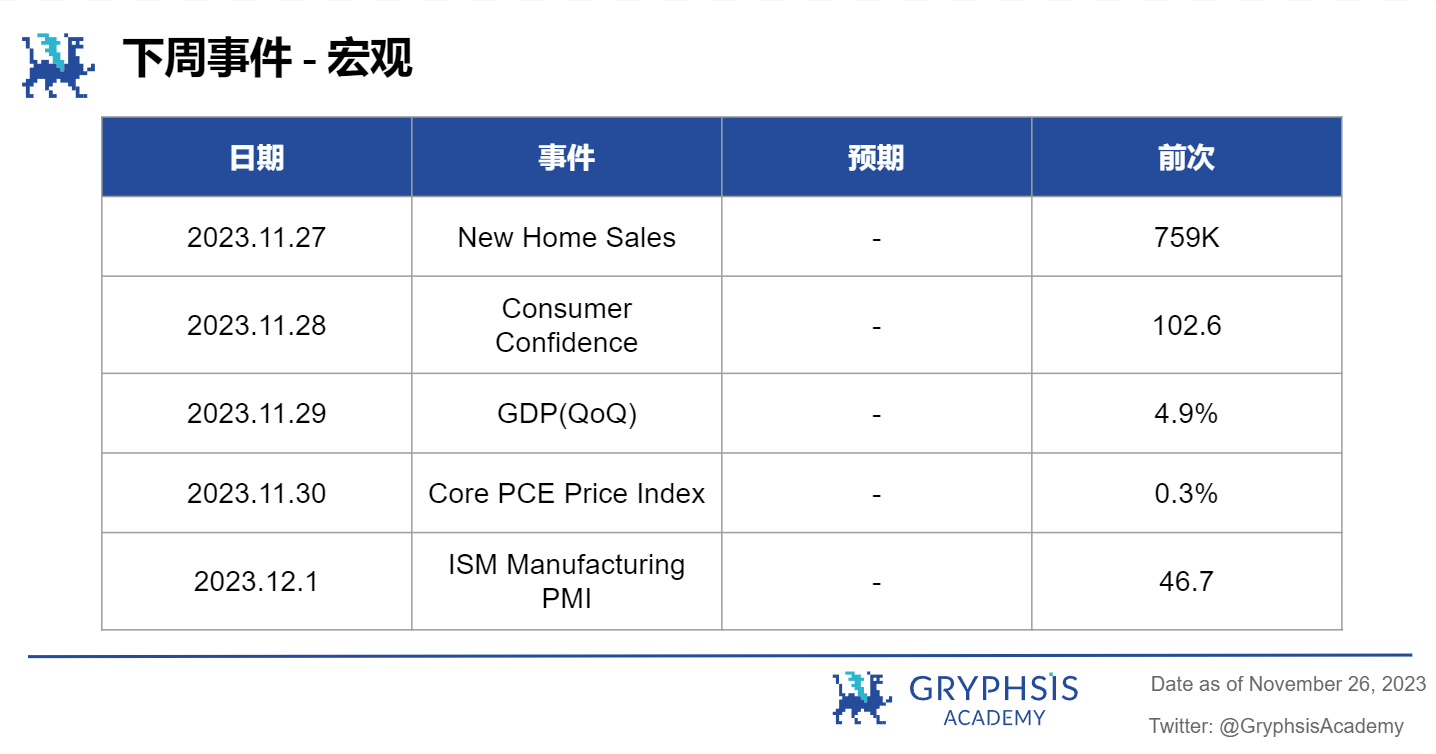 下周事件 - 宏观

| 日期 | 事件 | 预期 | 前次 |
|---|---|---|---|
| 2023.11.27 | New Home Sales | - | 759K |
| 2023.11.28 | Consumer Confidence | - | 102.6 |
| 2023.11.29 | GDP(QoQ) | - | 4.9% |
| 2023.11.30 | Core PCE Price Index | - | 0.3% |
| 2023.12.1 | ISM Manufacturing PMI | - | 46.7 |

GRYPHSIS ACADEMY

Date as of November 26, 2023

Twitter: @GryphsisAcademy